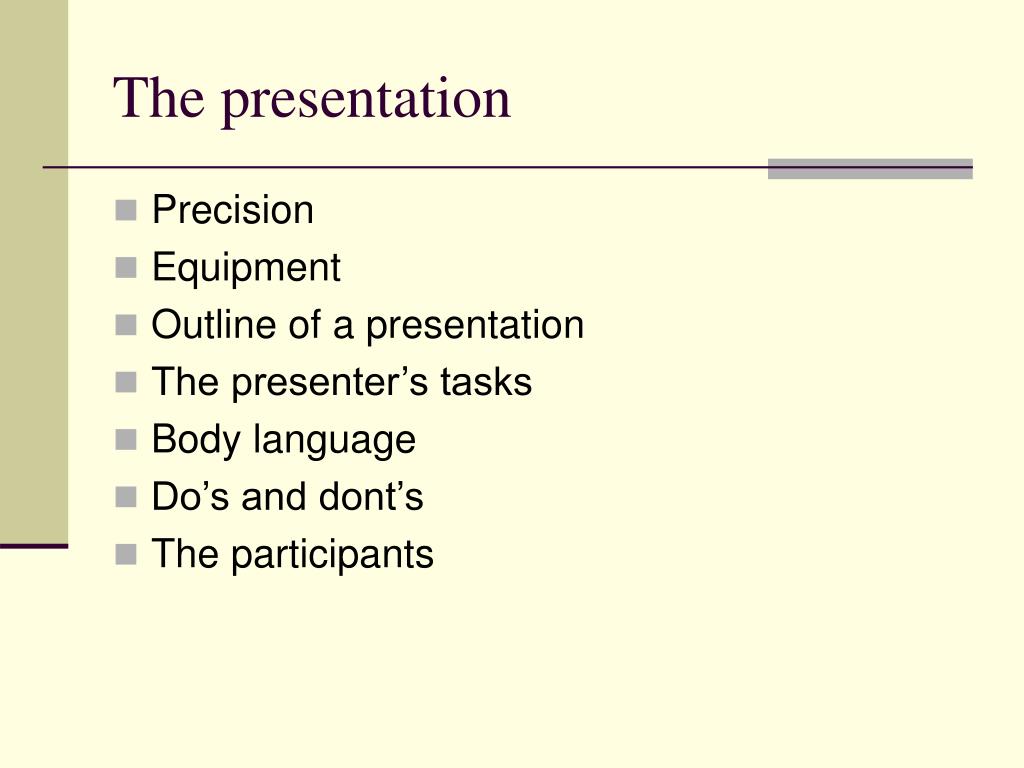 The presentation

- Precision
- Equipment
- Outline of a presentation
- The presenter’s tasks
- Body language
- Do’s and dont’s
- The participants